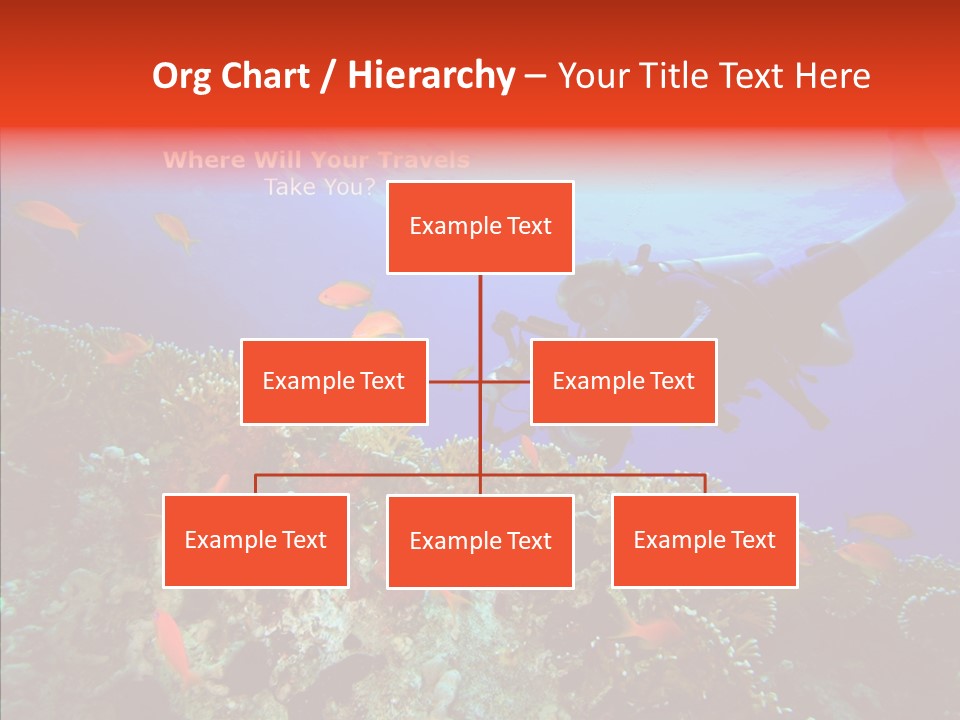 Org Chart / Hierarchy – Your Title Text Here

Where Will Your Travels
Take You?

Example Text

Example Text

Example Text

Example Text

Example Text

Example Text